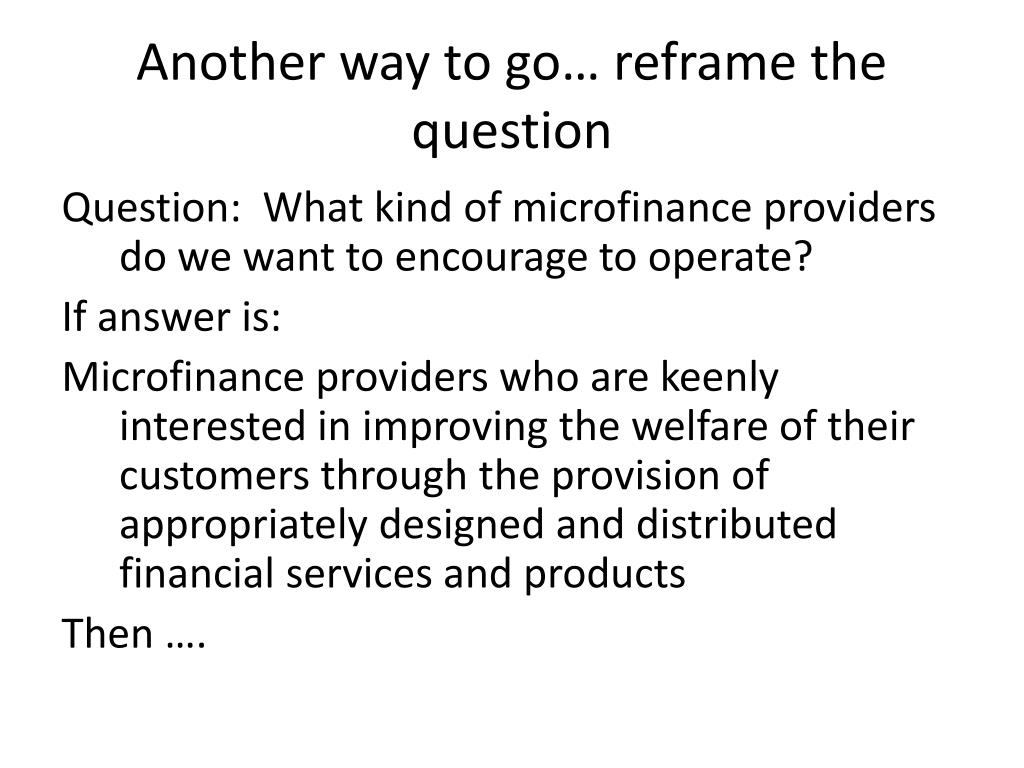 Another way to go… reframe the question

Question:  What kind of microfinance providers do we want to encourage to operate?

If answer is:

Microfinance providers who are keenly interested in improving the welfare of their customers through the provision of appropriately designed and distributed financial services and products

Then ….